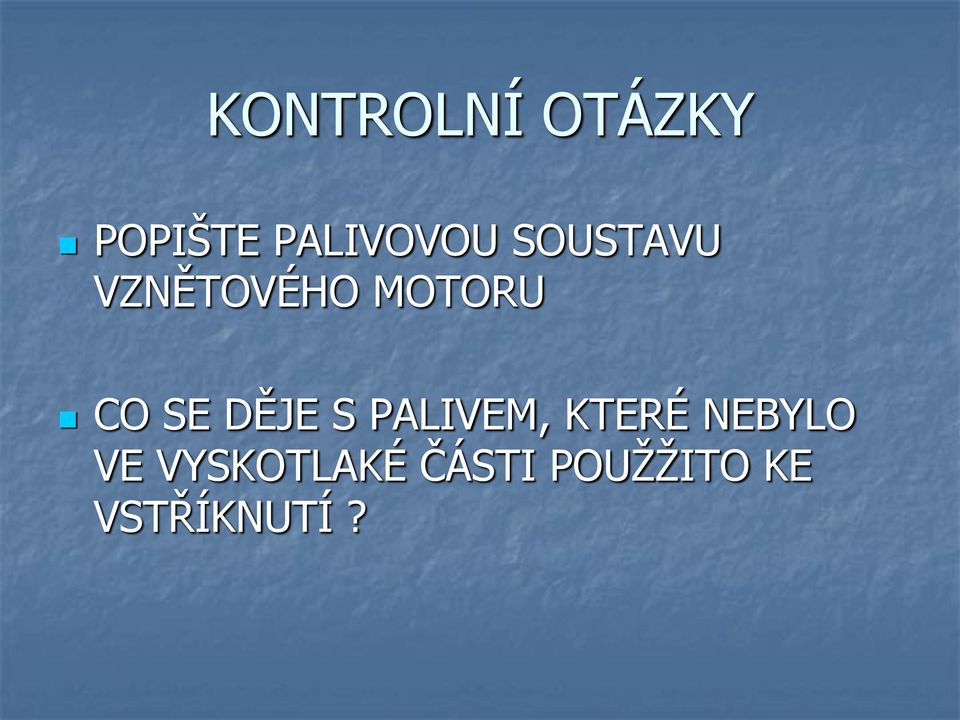 KONTROLNÍ OTÁZKY

POPIŠTE PALIVOVOU SOUSTAVU VZNĚTOVÉHO MOTORU

CO SE DĚJE S PALIVEM, KTERÉ NEBYLO VE VYSKOTLAKÉ ČÁSTI POUŽŽITO KE VSTŘÍKNUTÍ ?